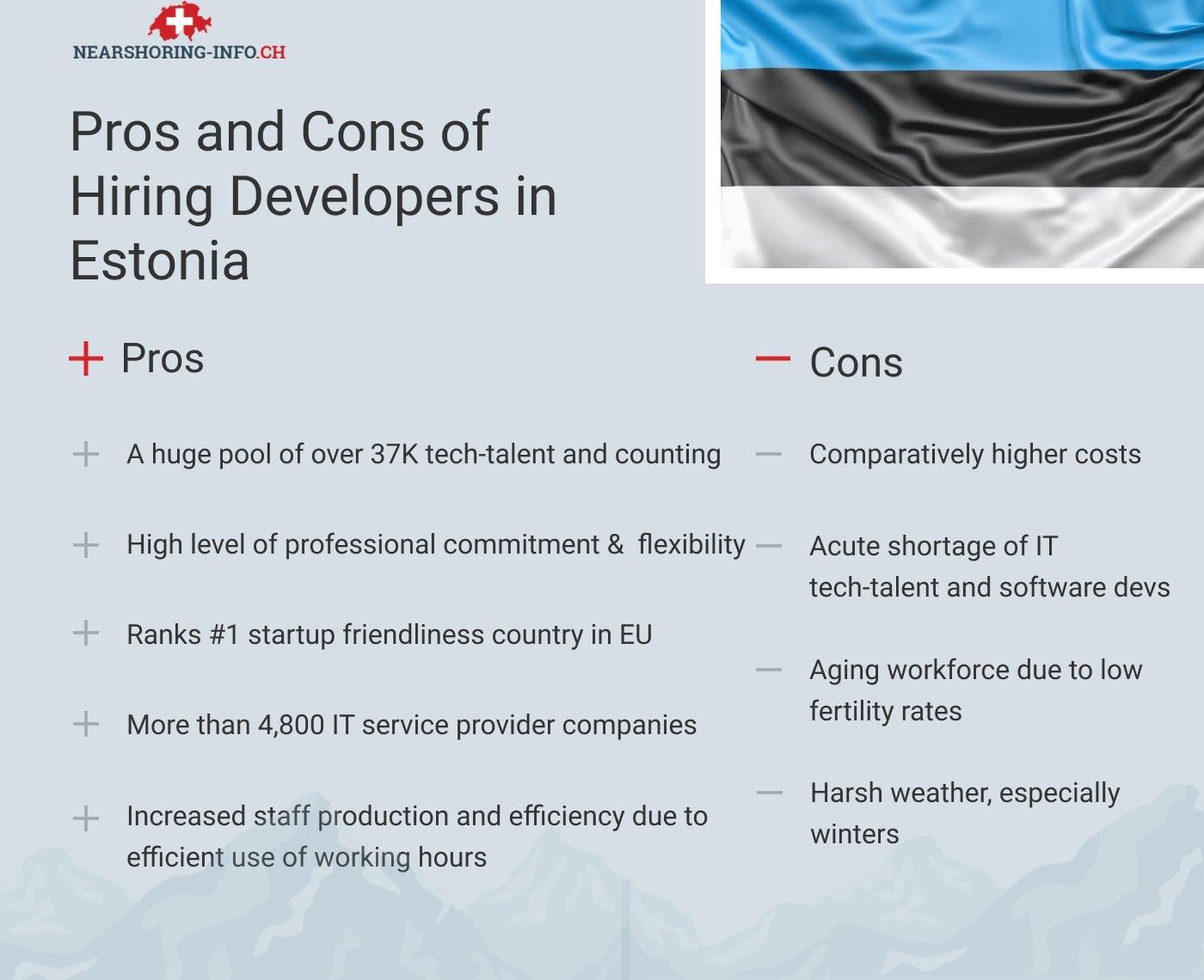 NEARSHORING-INFO.CH

Pros and Cons of Hiring Developers in Estonia

+ Pros

+ A huge pool of over 37K tech-talent and counting

+ High level of professional commitment & flexibility

+ Ranks #1 startup friendliness country in EU

+ More than 4,800 IT service provider companies

+ Increased staff production and efficiency due to efficient use of working hours

— Cons

— Comparatively higher costs

— Acute shortage of IT tech-talent and software devs

— Aging workforce due to low fertility rates

— Harsh weather, especially winters